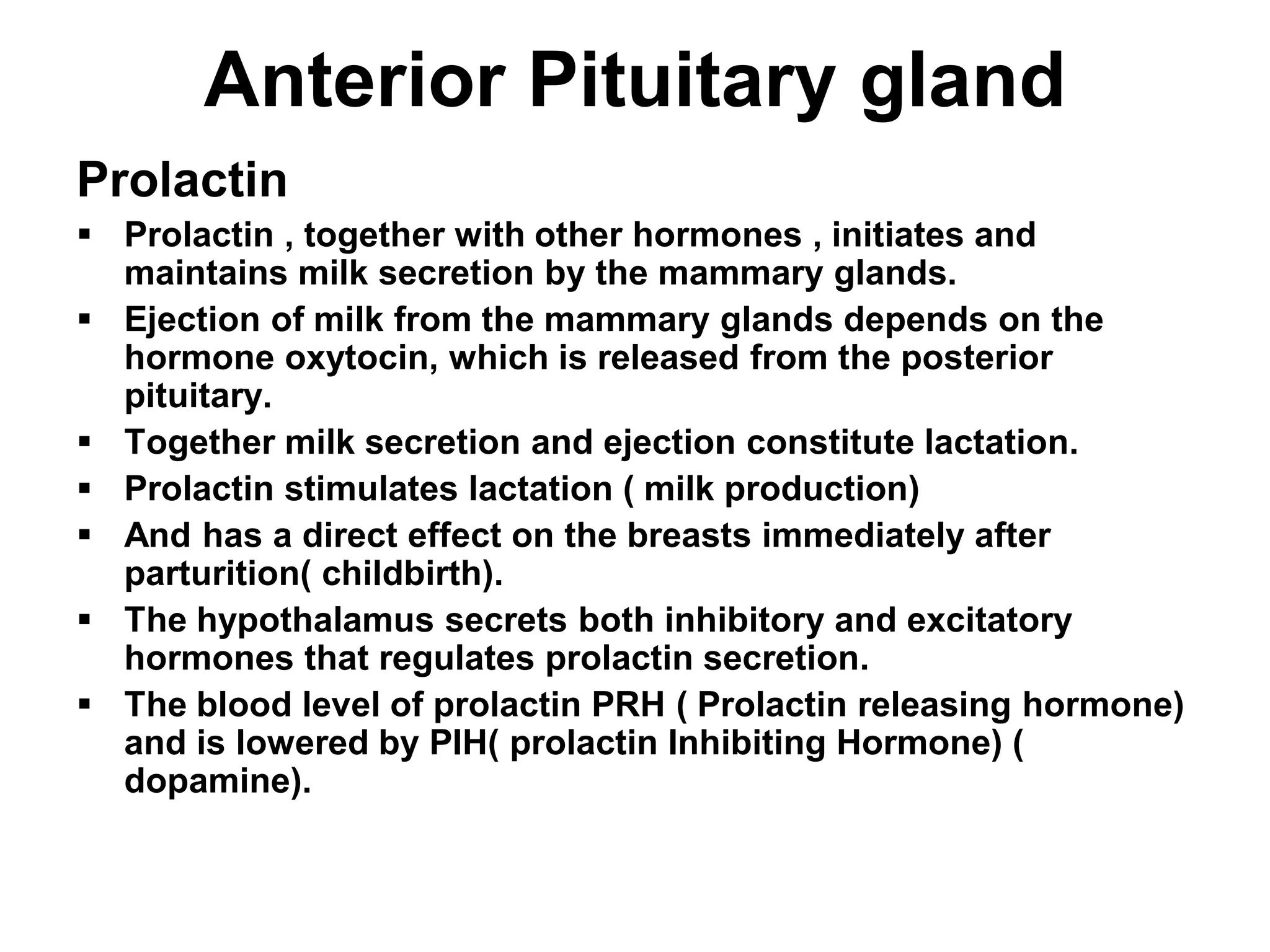 Anterior Pituitary gland

Prolactin

▪ Prolactin , together with other hormones , initiates and maintains milk secretion by the mammary glands.
▪ Ejection of milk from the mammary glands depends on the hormone oxytocin, which is released from the posterior pituitary.
▪ Together milk secretion and ejection constitute lactation.
▪ Prolactin stimulates lactation ( milk production)
▪ And has a direct effect on the breasts immediately after parturition( childbirth).
▪ The hypothalamus secrets both inhibitory and excitatory hormones that regulates prolactin secretion.
▪ The blood level of prolactin PRH ( Prolactin releasing hormone) and is lowered by PIH( prolactin Inhibiting Hormone) ( dopamine).